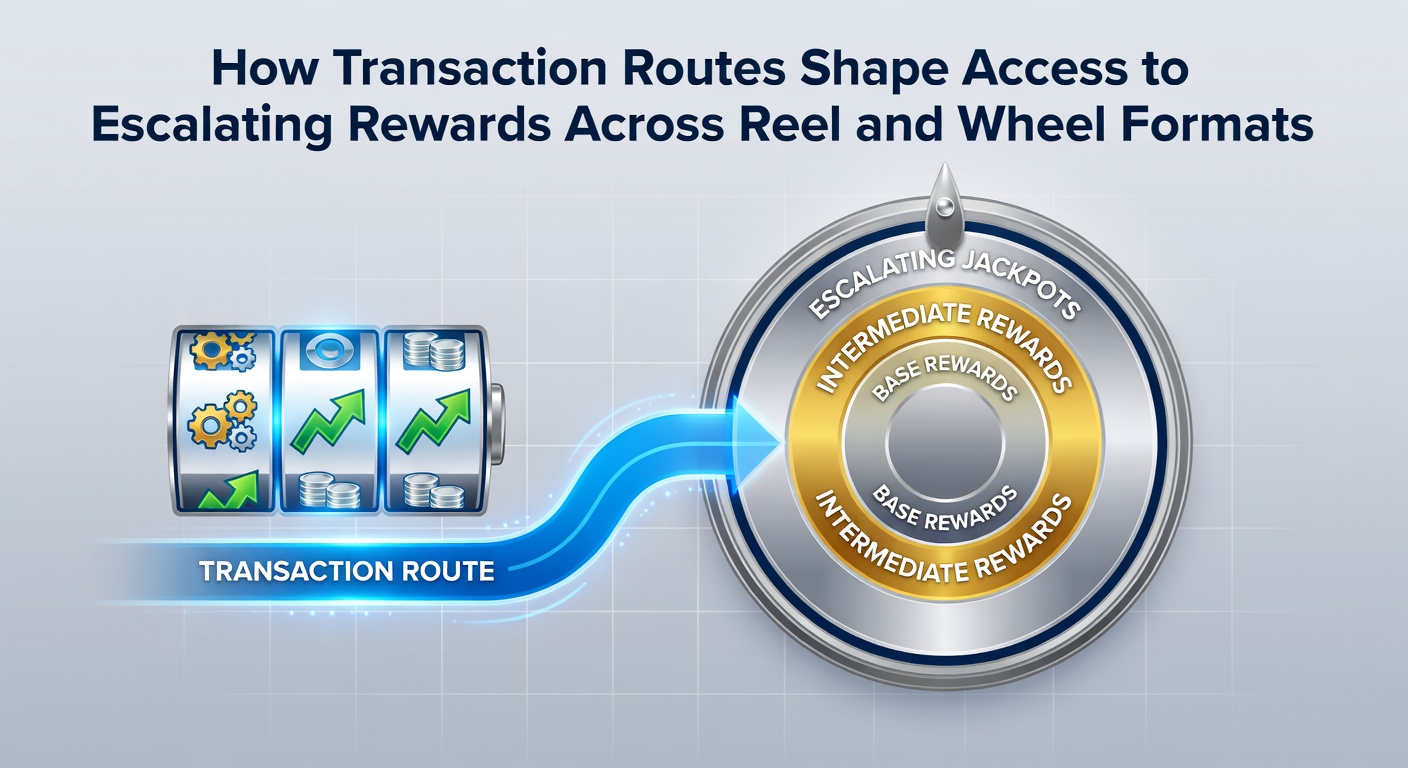 How Transaction Routes Shape Access to Escalating Rewards Across Reel and Wheel Formats

TRANSACTION ROUTE

ESCALATING JACKPOTS

INTERMEDIATE REWARDS

BASE REWARDS

BASE REWARDS

INTERMEDIATE REWARDS